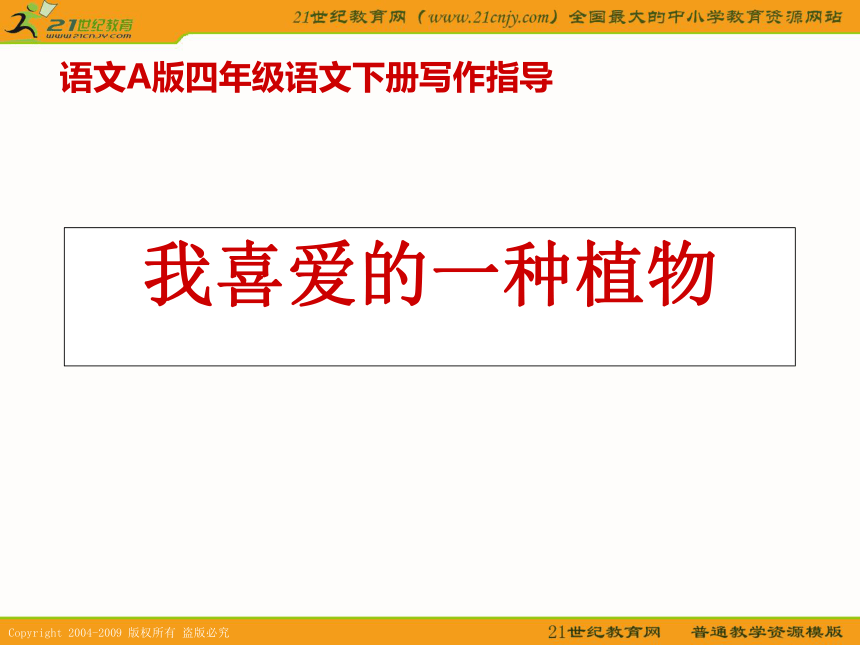 21世纪教育
www.21cnjy.com

21世纪教育网（www.21cnjy.com）全国最大的中小学教育资源网站

语文A版四年级语文下册写作指导

我喜爱的一种植物

Copyright 2004-2009 版权所有 盗版必究

21世纪教育网　普通教学资源模版